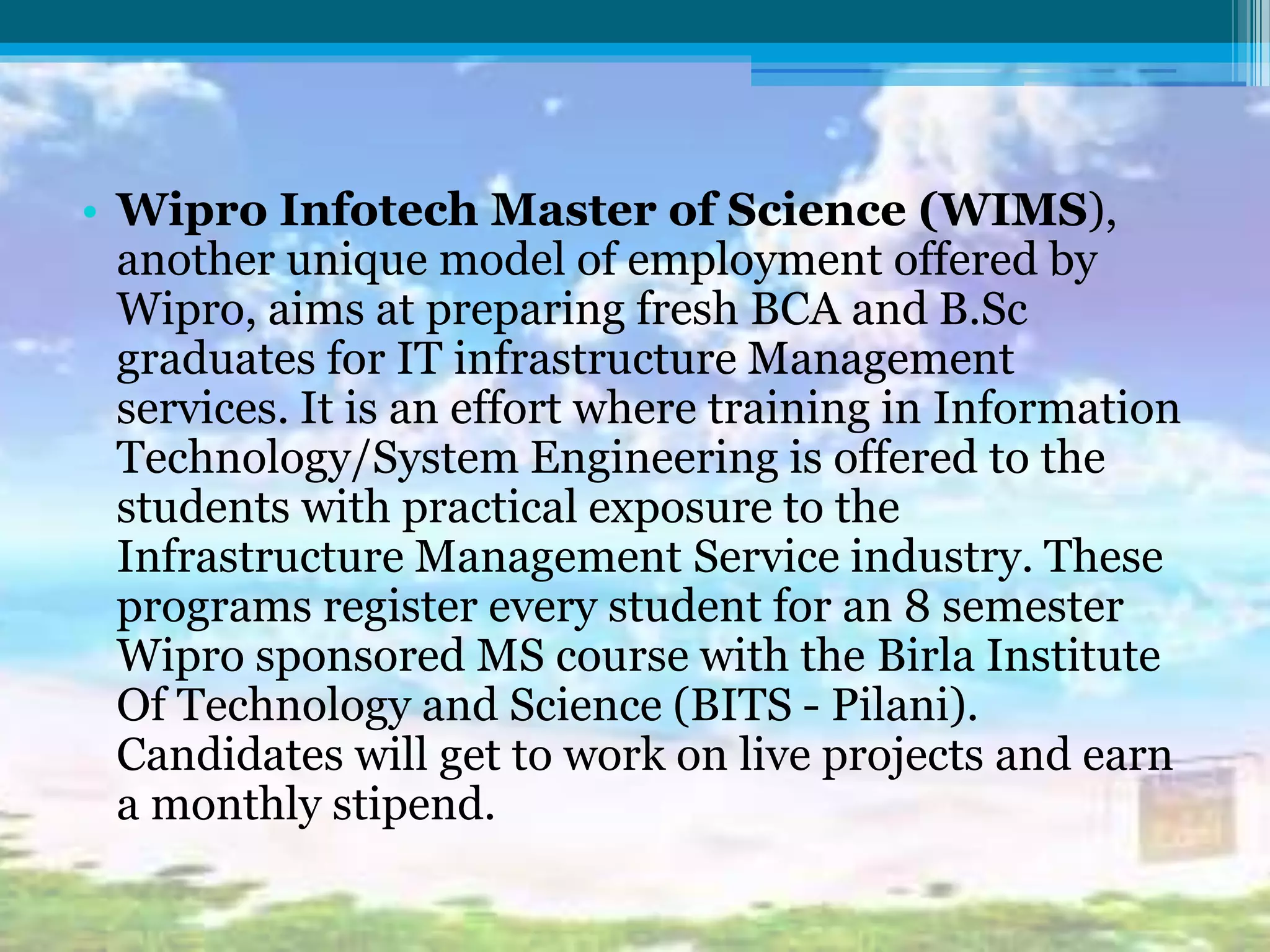 • Wipro Infotech Master of Science (WIMS), another unique model of employment offered by Wipro, aims at preparing fresh BCA and B.Sc graduates for IT infrastructure Management services. It is an effort where training in Information Technology/System Engineering is offered to the students with practical exposure to the Infrastructure Management Service industry. These programs register every student for an 8 semester Wipro sponsored MS course with the Birla Institute Of Technology and Science (BITS - Pilani). Candidates will get to work on live projects and earn a monthly stipend.